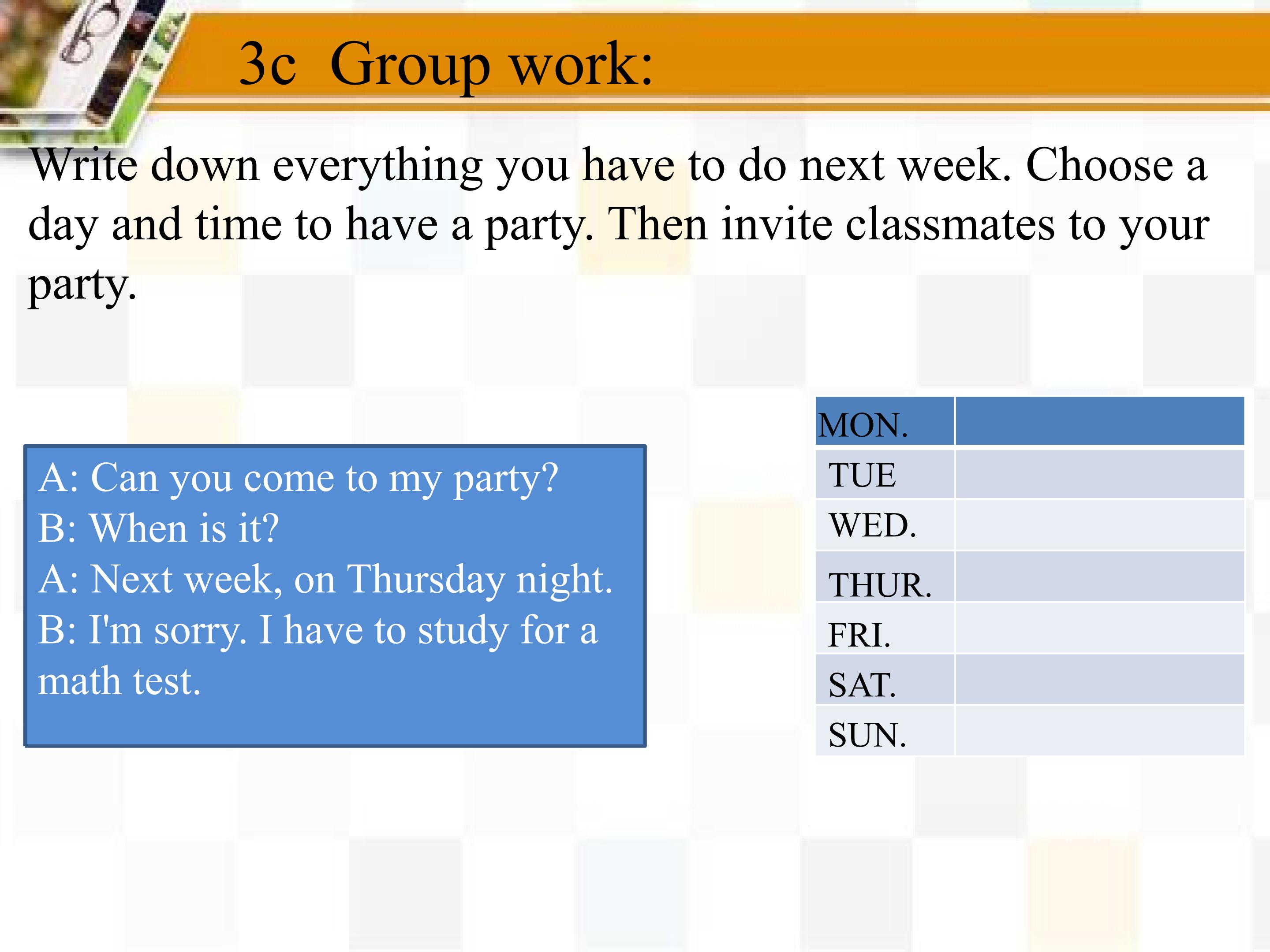 3c Group work:

Write down everything you have to do next week. Choose a day and time to have a party. Then invite classmates to your party.

A: Can you come to my party?
B: When is it?
A: Next week, on Thursday night.
B: I'm sorry. I have to study for a math test.

| MON. |  |
|---|---|
| TUE |  |
| WED. |  |
| THUR. |  |
| FRI. |  |
| SAT. |  |
| SUN. |  |